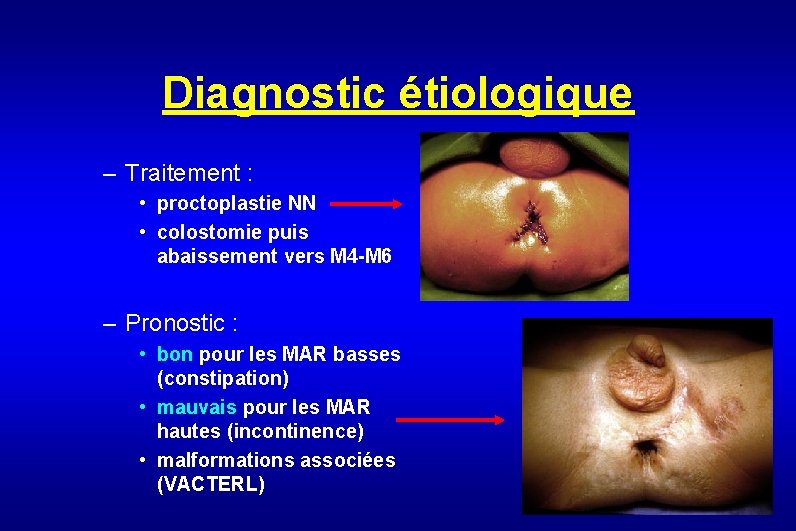 Diagnostic étiologique

– Traitement :
• proctoplastie NN
• colostomie puis abaissement vers M4-M6

– Pronostic :
• bon pour les MAR basses (constipation)
• mauvais pour les MAR hautes (incontinence)
• malformations associées (VACTERL)